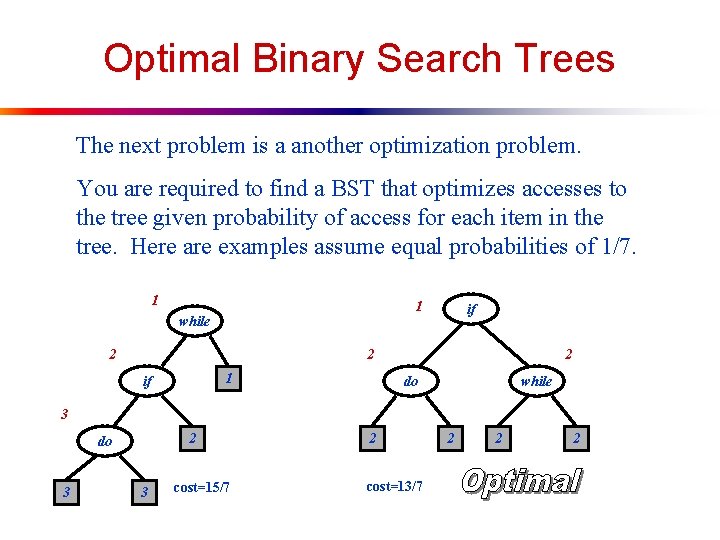 Optimal Binary Search Trees

The next problem is a another optimization problem.

You are required to find a BST that optimizes accesses to the tree given probability of access for each item in the tree. Here are examples assume equal probabilities of 1/7.

1
while
2
if
1
3
do
2
3
3
cost=15/7

1
if
2
2
do
while
2
2
2
2
cost=13/7
Optimal